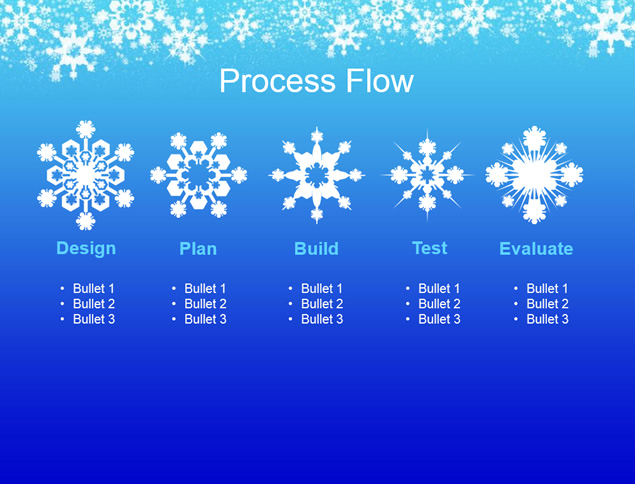 Process Flow

Design
• Bullet 1
• Bullet 2
• Bullet 3

Plan
• Bullet 1
• Bullet 2
• Bullet 3

Build
• Bullet 1
• Bullet 2
• Bullet 3

Test
• Bullet 1
• Bullet 2
• Bullet 3

Evaluate
• Bullet 1
• Bullet 2
• Bullet 3